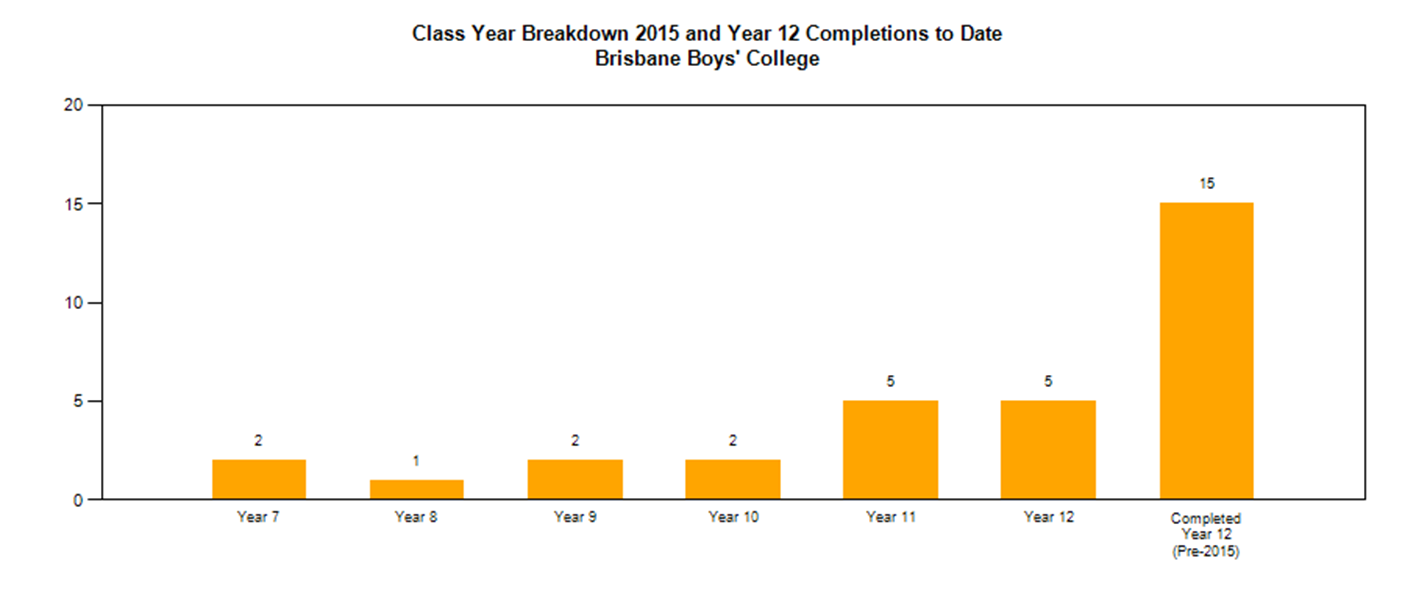 Class Year Breakdown 2015 and Year 12 Completions to Date
Brisbane Boys' College

20
15
10
5
0

2
1
2
2
5
5
15

Year 7
Year 8
Year 9
Year 10
Year 11
Year 12
Completed Year 12 (Pre-2015)